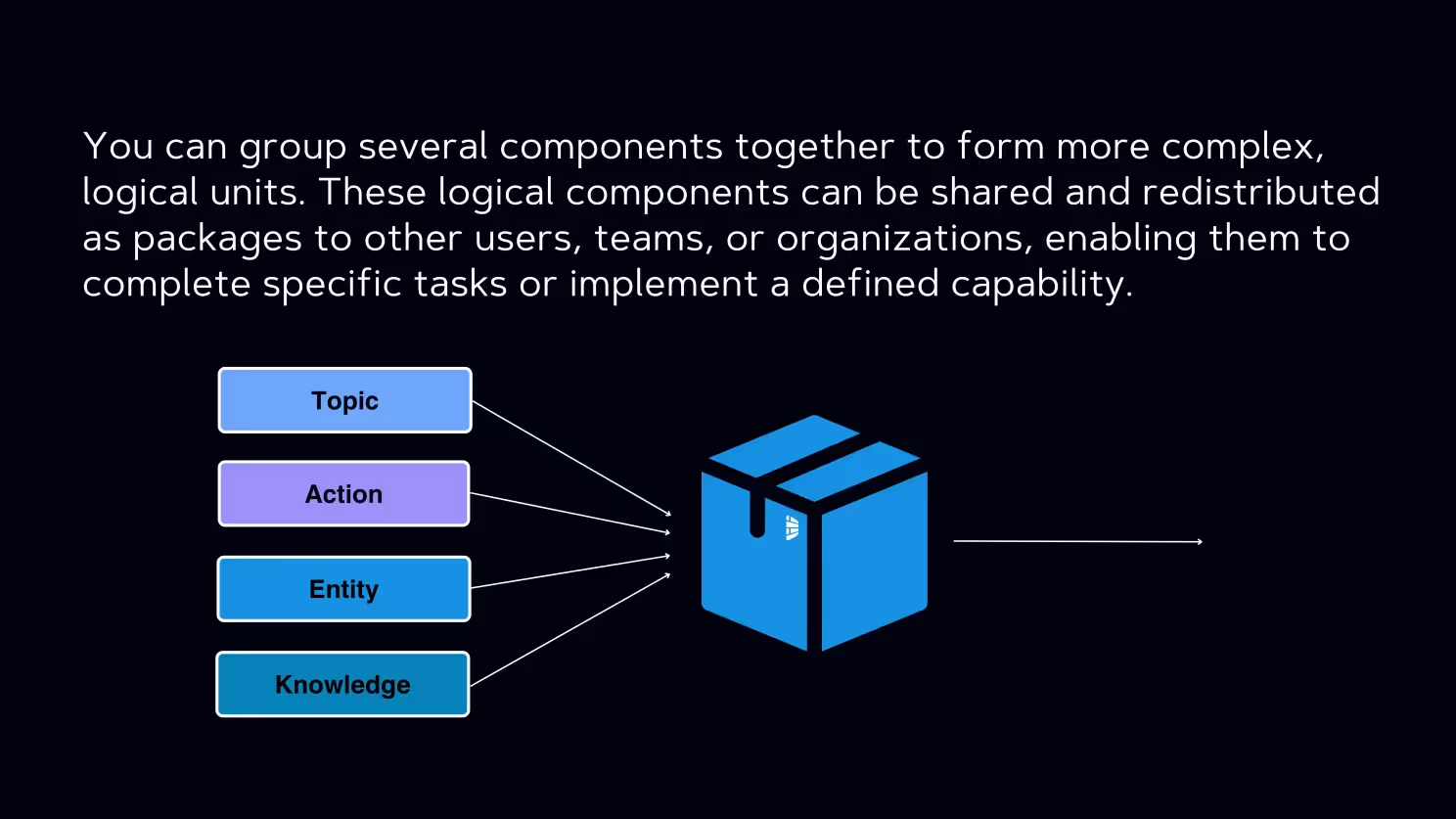 You can group several components together to form more complex, logical units. These logical components can be shared and redistributed as packages to other users, teams, or organizations, enabling them to complete specific tasks or implement a defined capability.

Topic

Action

Entity

Knowledge